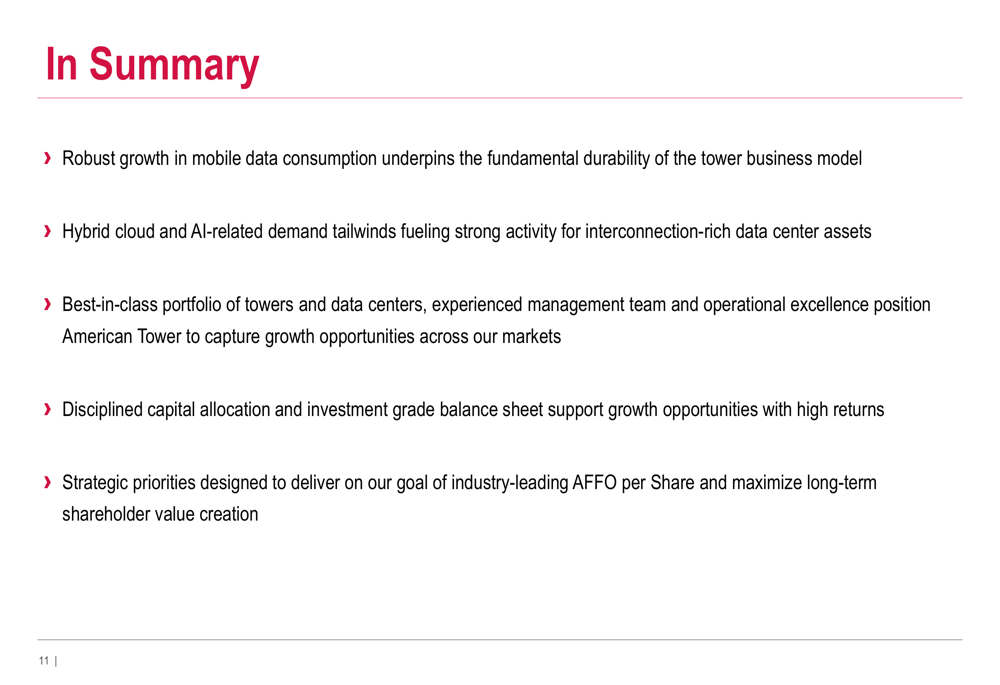 In Summary

› Robust growth in mobile data consumption underpins the fundamental durability of the tower business model

› Hybrid cloud and AI-related demand tailwinds fueling strong activity for interconnection-rich data center assets

› Best-in-class portfolio of towers and data centers, experienced management team and operational excellence position American Tower to capture growth opportunities across our markets

› Disciplined capital allocation and investment grade balance sheet support growth opportunities with high returns

› Strategic priorities designed to deliver on our goal of industry-leading AFFO per Share and maximize long-term shareholder value creation

11 |